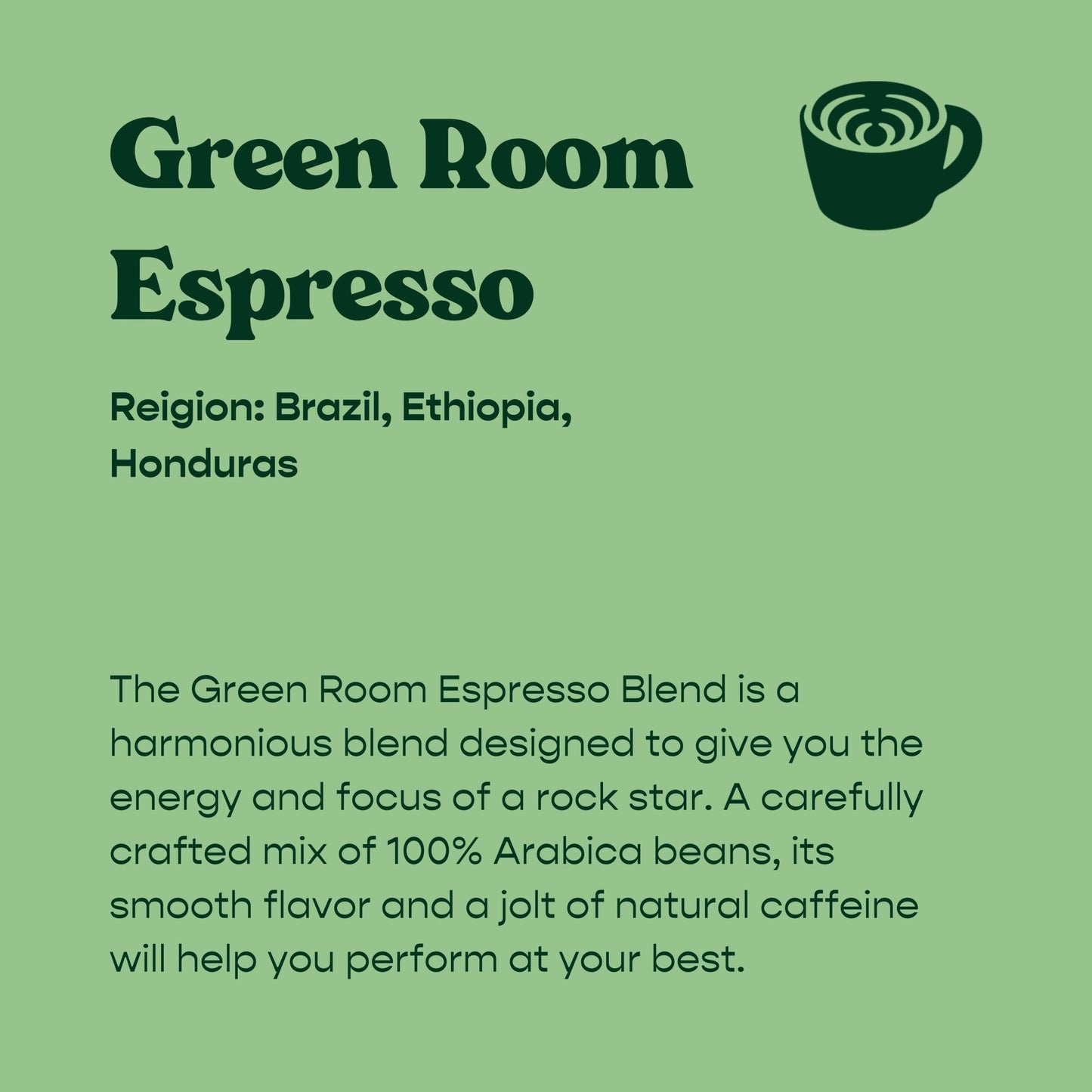 Green Room Espresso

Reigion: Brazil, Ethiopia, Honduras

The Green Room Espresso Blend is a harmonious blend designed to give you the energy and focus of a rock star. A carefully crafted mix of 100% Arabica beans, its smooth flavor and a jolt of natural caffeine will help you perform at your best.